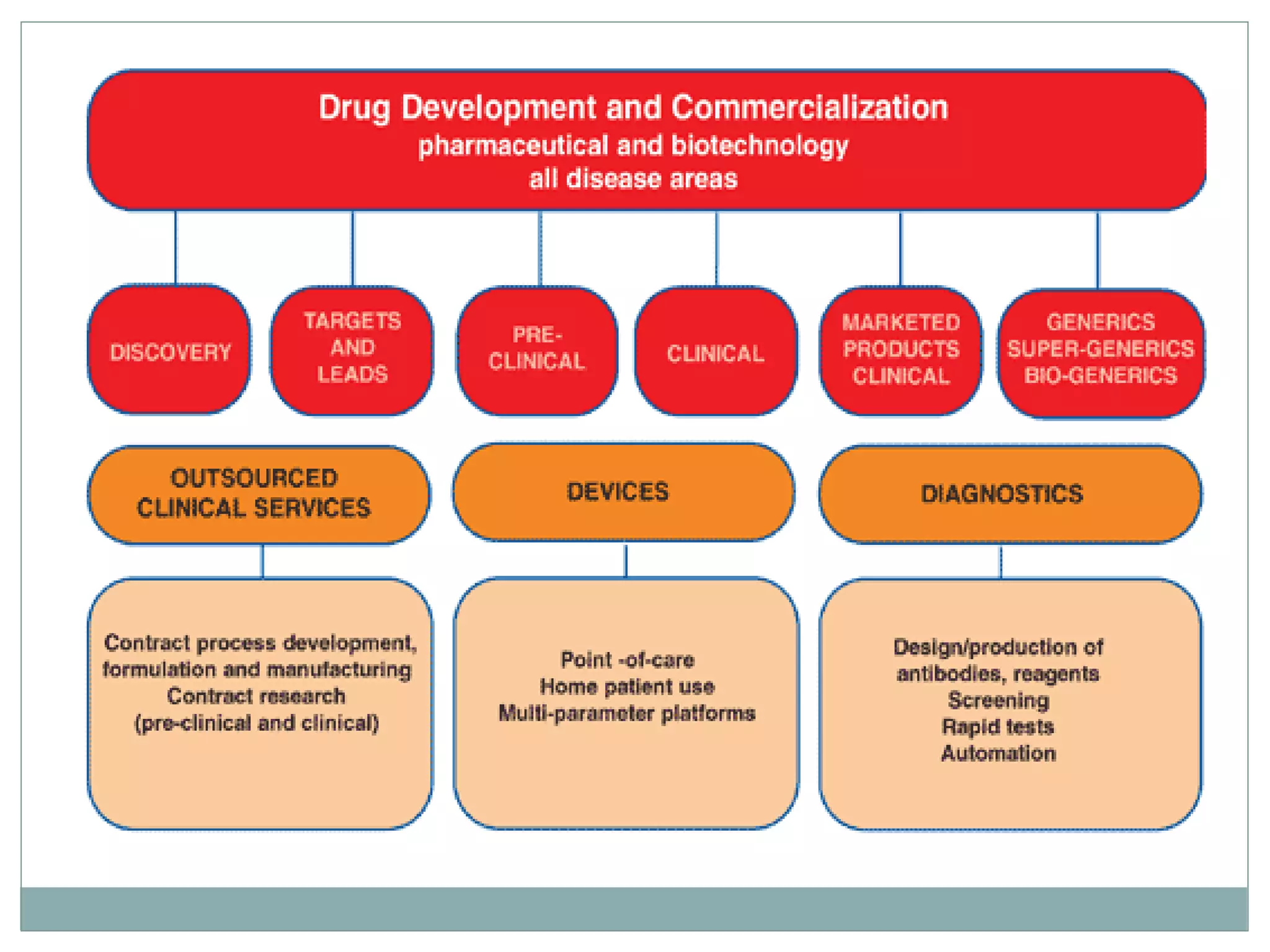 Drug Development and Commercialization
pharmaceutical and biotechnology
all disease areas

DISCOVERY

TARGETS AND LEADS

PRE-CLINICAL

CLINICAL

MARKETED PRODUCTS CLINICAL

GENERICS SUPER-GENERICS BIO-GENERICS

OUTSOURCED CLINICAL SERVICES

DEVICES

DIAGNOSTICS

Contract process development, formulation and manufacturing
Contract research
(pre-clinical and clinical)

Point -of-care
Home patient use
Multi-parameter platforms

Design/production of antibodies, reagents
Screening
Rapid tests
Automation